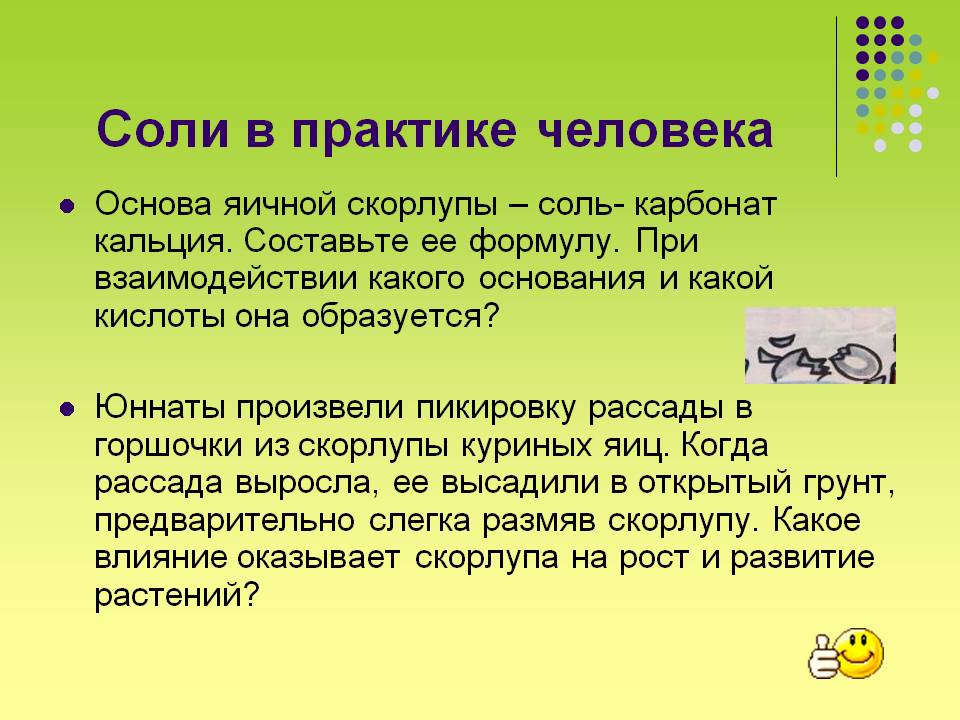 Соли в практике человека

Основа яичной скорлупы – соль- карбонат кальция. Составьте ее формулу. При взаимодействии какого основания и какой кислоты она образуется?

Юннаты произвели пикировку рассады в горшочки из скорлупы куриных яиц. Когда рассада выросла, ее высадили в открытый грунт, предварительно слегка размяв скорлупу. Какое влияние оказывает скорлупа на рост и развитие растений?